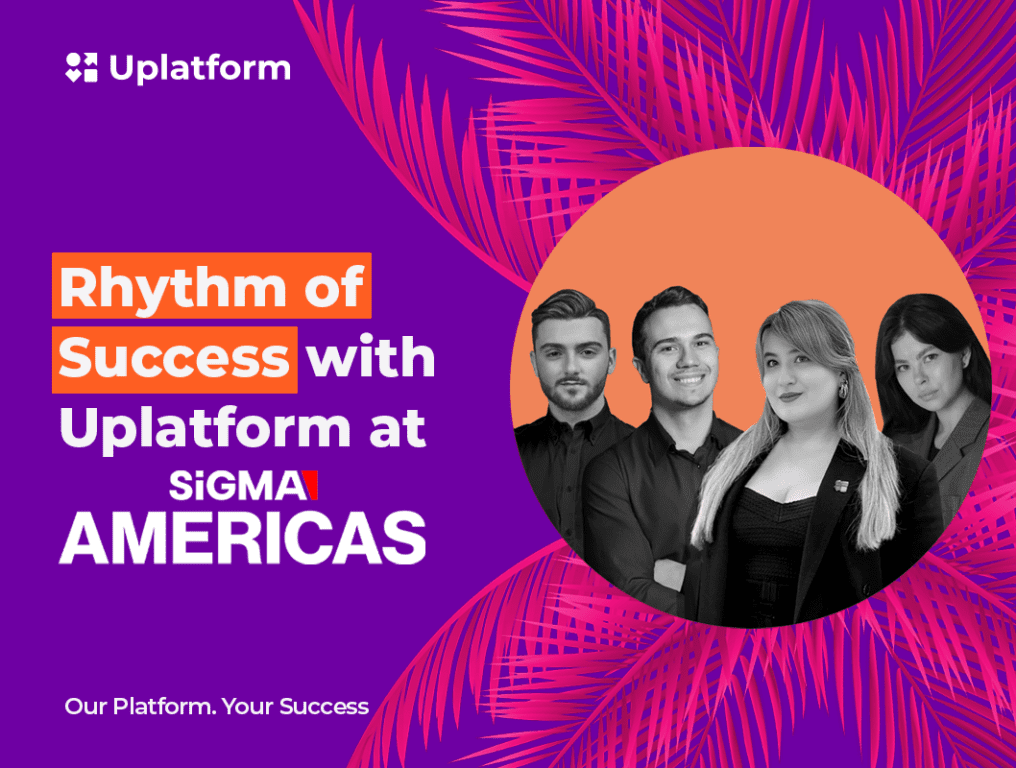 Uplatform

Rhythm of Success with Uplatform at

SiGMA AMERICAS

Our Platform. Your Success